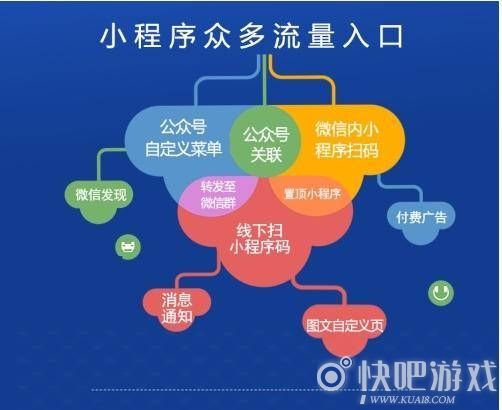 小程序众多流量入口

公众号
自定义菜单

公众号
关联

微信内小
程序扫码

微信发现

转发至
微信群

置顶小程序

付费广告

线下扫
小程序码

消息
通知

图文自定义页

快吧游戏
WWW.KUAI8.COM